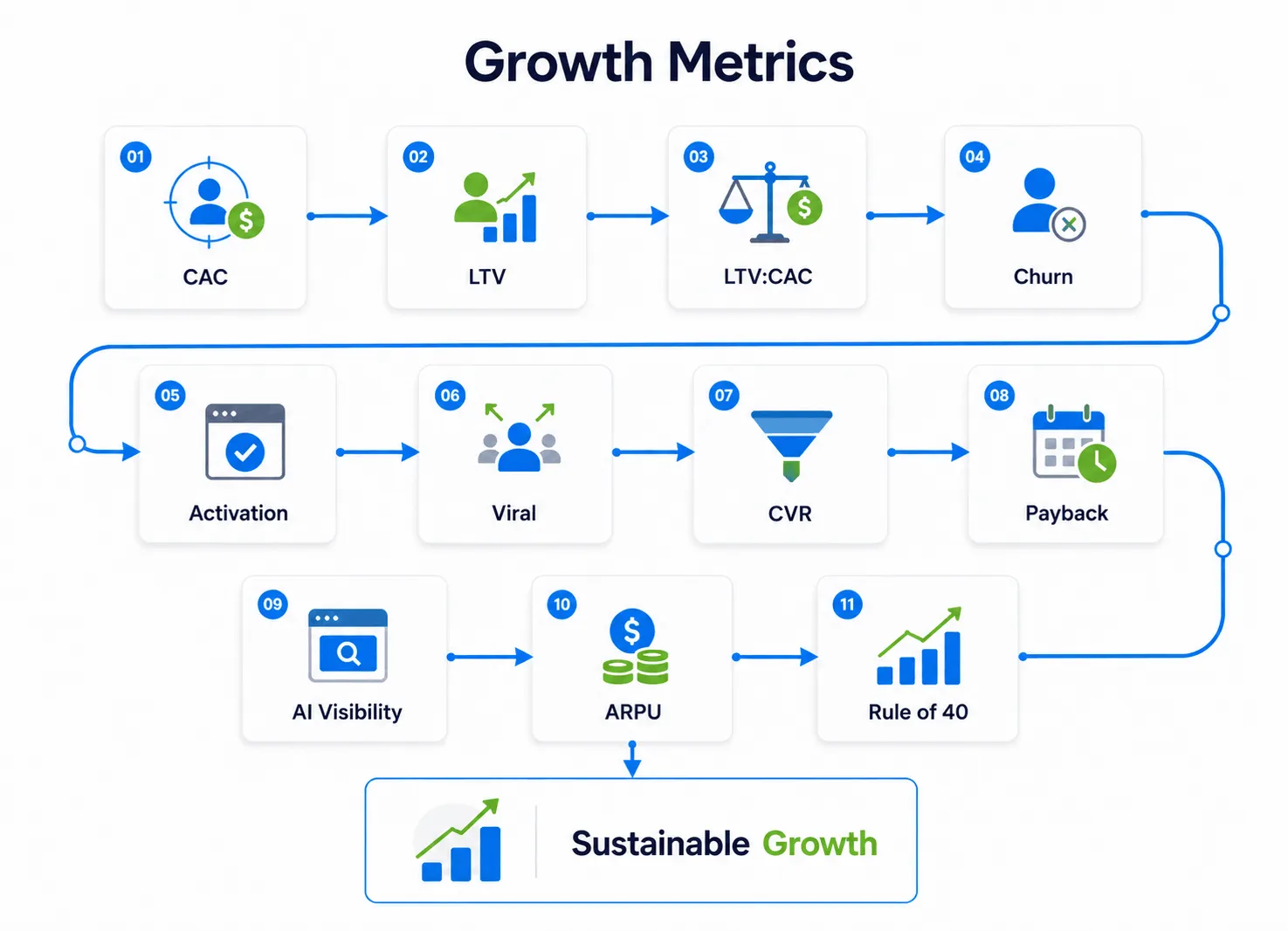 Growth Metrics

01
CAC

02
LTV

03
LTV:CAC

04
Churn

05
Activation

06
Viral

07
CVR

08
Payback

09
AI Visibility

10
ARPU

11
Rule of 40

Sustainable Growth